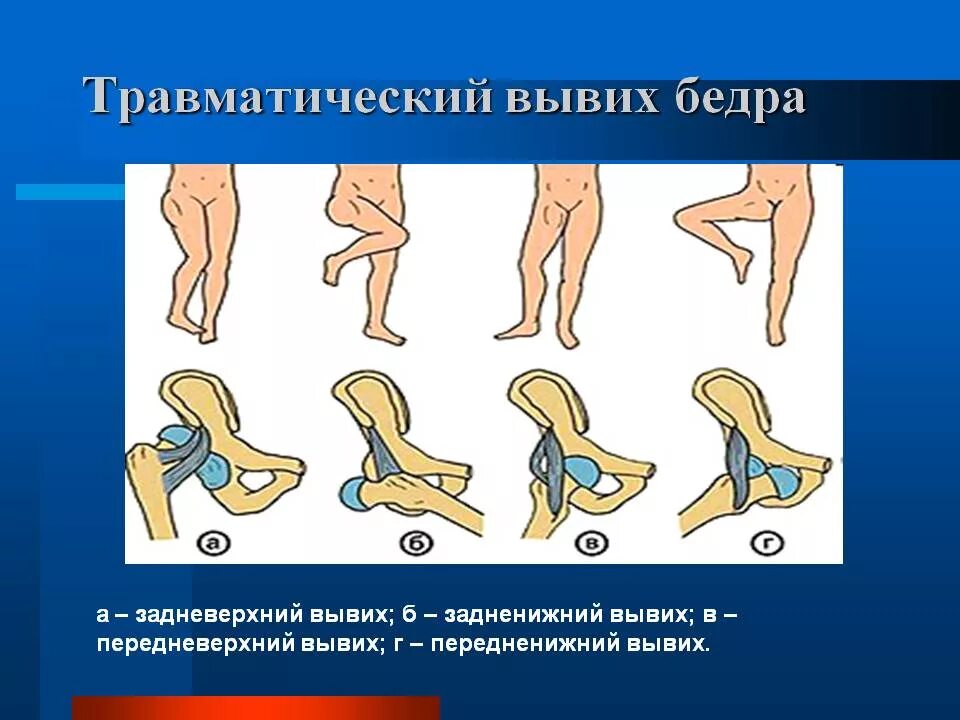 Травматический вывих бедра

а

б

в

г

а – задневерхний вывих; б – задненижний вывих; в – передневерхний вывих; г – передненижний вывих.